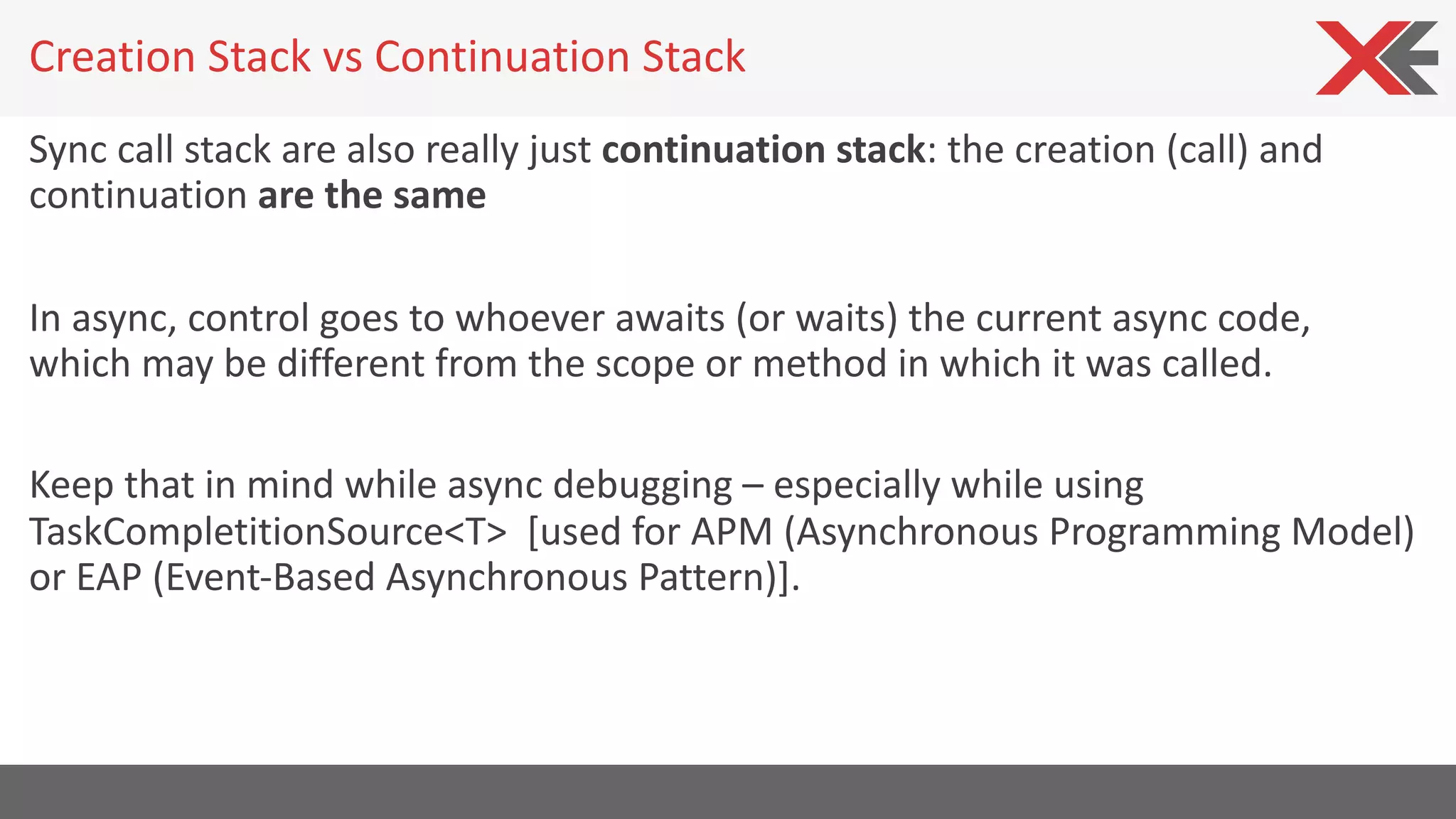 Creation Stack vs Continuation Stack

Sync call stack are also really just continuation stack: the creation (call) and continuation are the same

In async, control goes to whoever awaits (or waits) the current async code, which may be different from the scope or method in which it was called.

Keep that in mind while async debugging – especially while using TaskCompletitionSource<T> [used for APM (Asynchronous Programming Model) or EAP (Event-Based Asynchronous Pattern)].